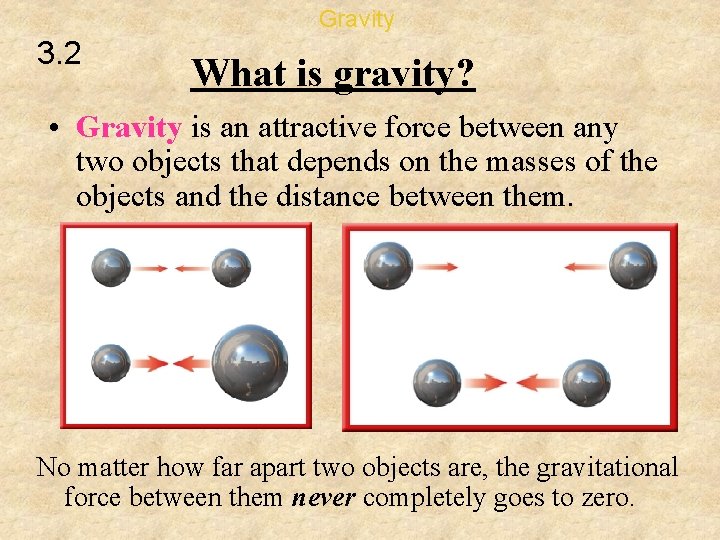 Gravity

3.2

What is gravity?

• Gravity is an attractive force between any two objects that depends on the masses of the objects and the distance between them.

No matter how far apart two objects are, the gravitational force between them never completely goes to zero.